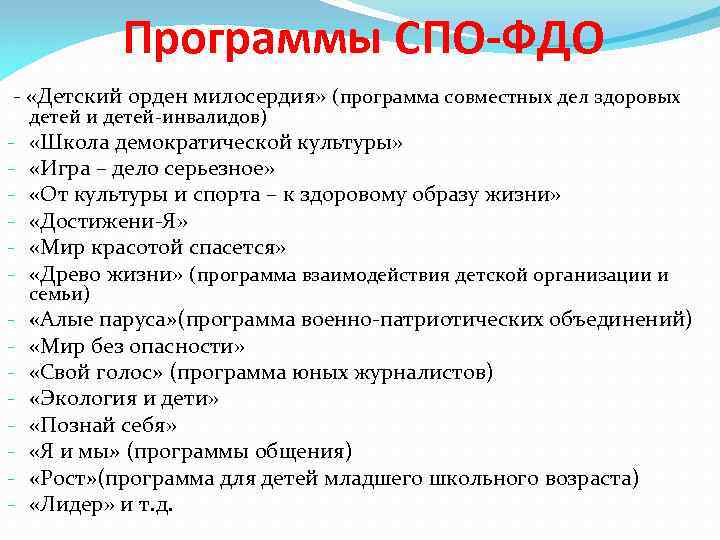 Программы СПО-ФДО

- «Детский орден милосердия» (программа совместных дел здоровых детей и детей-инвалидов)
- «Школа демократической культуры»
- «Игра – дело серьезное»
- «От культуры и спорта – к здоровому образу жизни»
- «Достижени-Я»
- «Мир красотой спасется»
- «Древо жизни» (программа взаимодействия детской организации и семьи)
- «Алые паруса»(программа военно-патриотических объединений)
- «Мир без опасности»
- «Свой голос» (программа юных журналистов)
- «Экология и дети»
- «Познай себя»
- «Я и мы» (программы общения)
- «Рост»(программа для детей младшего школьного возраста)
- «Лидер» и т.д.